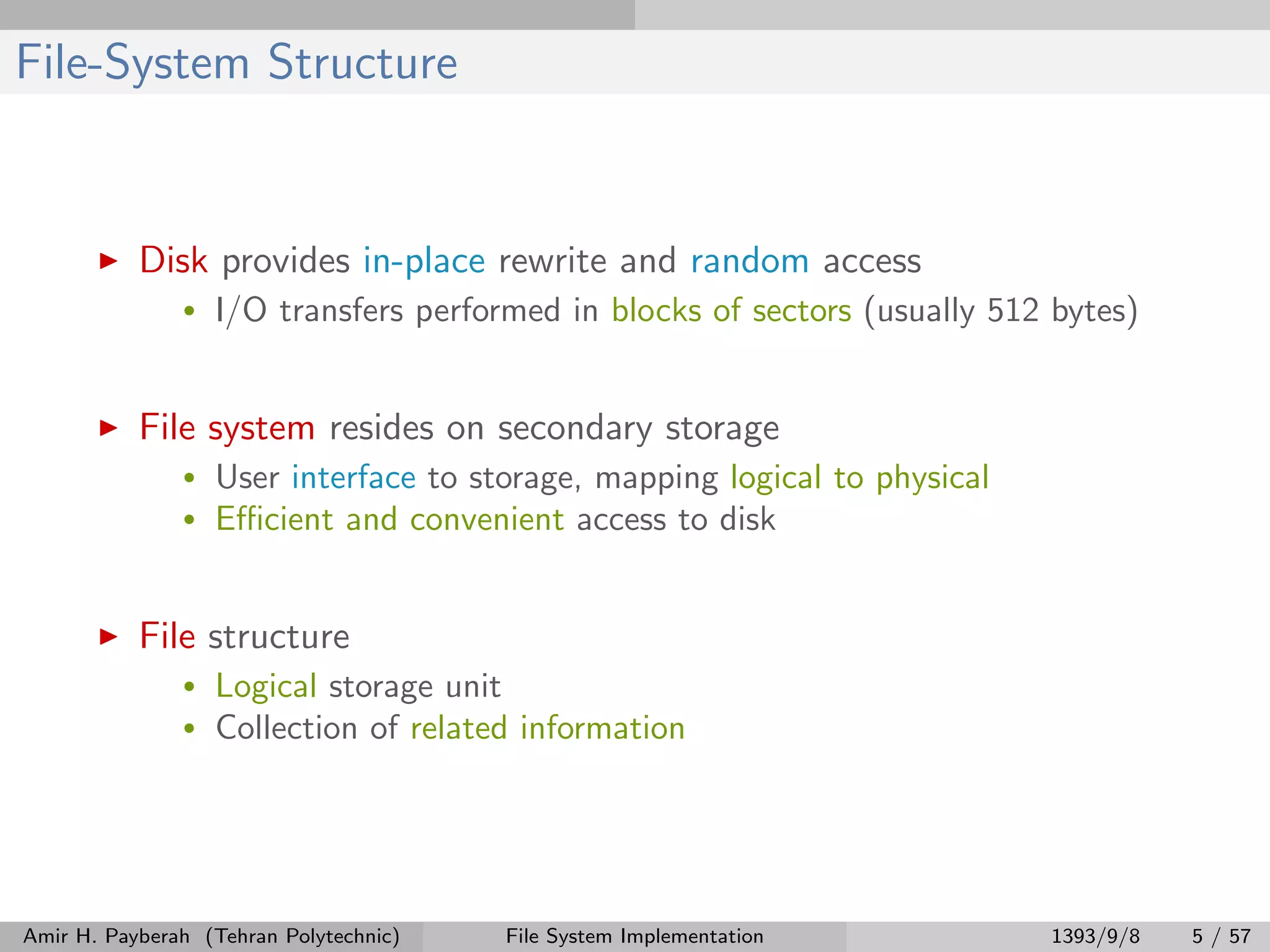 File-System Structure

▶ Disk provides in-place rewrite and random access
• I/O transfers performed in blocks of sectors (usually 512 bytes)

▶ File system resides on secondary storage
• User interface to storage, mapping logical to physical
• Efficient and convenient access to disk

▶ File structure
• Logical storage unit
• Collection of related information

Amir H. Payberah (Tehran Polytechnic) File System Implementation 1393/9/8 5 / 57